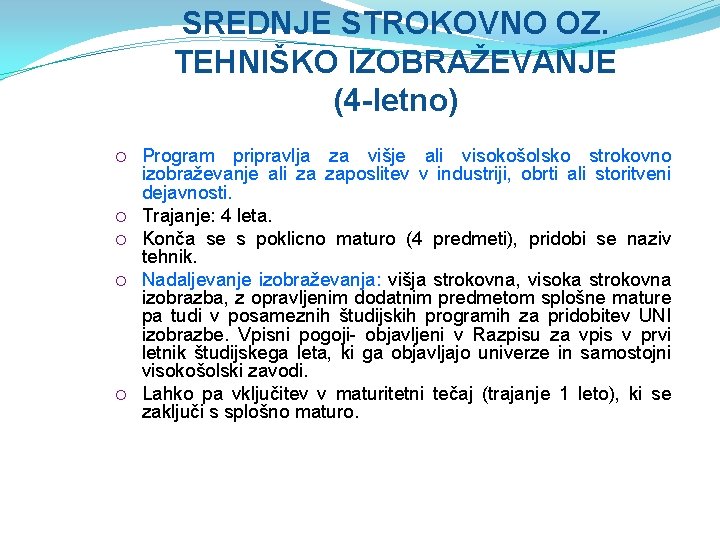 SREDNJE STROKOVNO OZ. TEHNIŠKO IZOBRAŽEVANJE (4-letno)

○ Program pripravlja za višje ali visokošolsko strokovno izobraževanje ali za zaposlitev v industriji, obrti ali storitveni dejavnosti.

○ Trajanje: 4 leta.

○ Konča se s poklicno maturo (4 predmeti), pridobi se naziv tehnik.

○ Nadaljevanje izobraževanja: višja strokovna, visoka strokovna izobrazba, z opravljenim dodatnim predmetom splošne mature pa tudi v posameznih študijskih programih za pridobitev UNI izobrazbe. Vpisni pogoji- objavljeni v Razpisu za vpis v prvi letnik študijskega leta, ki ga objavljajo univerze in samostojni visokošolski zavodi.

○ Lahko pa vključitev v maturitetni tečaj (trajanje 1 leto), ki se zaključi s splošno maturo.